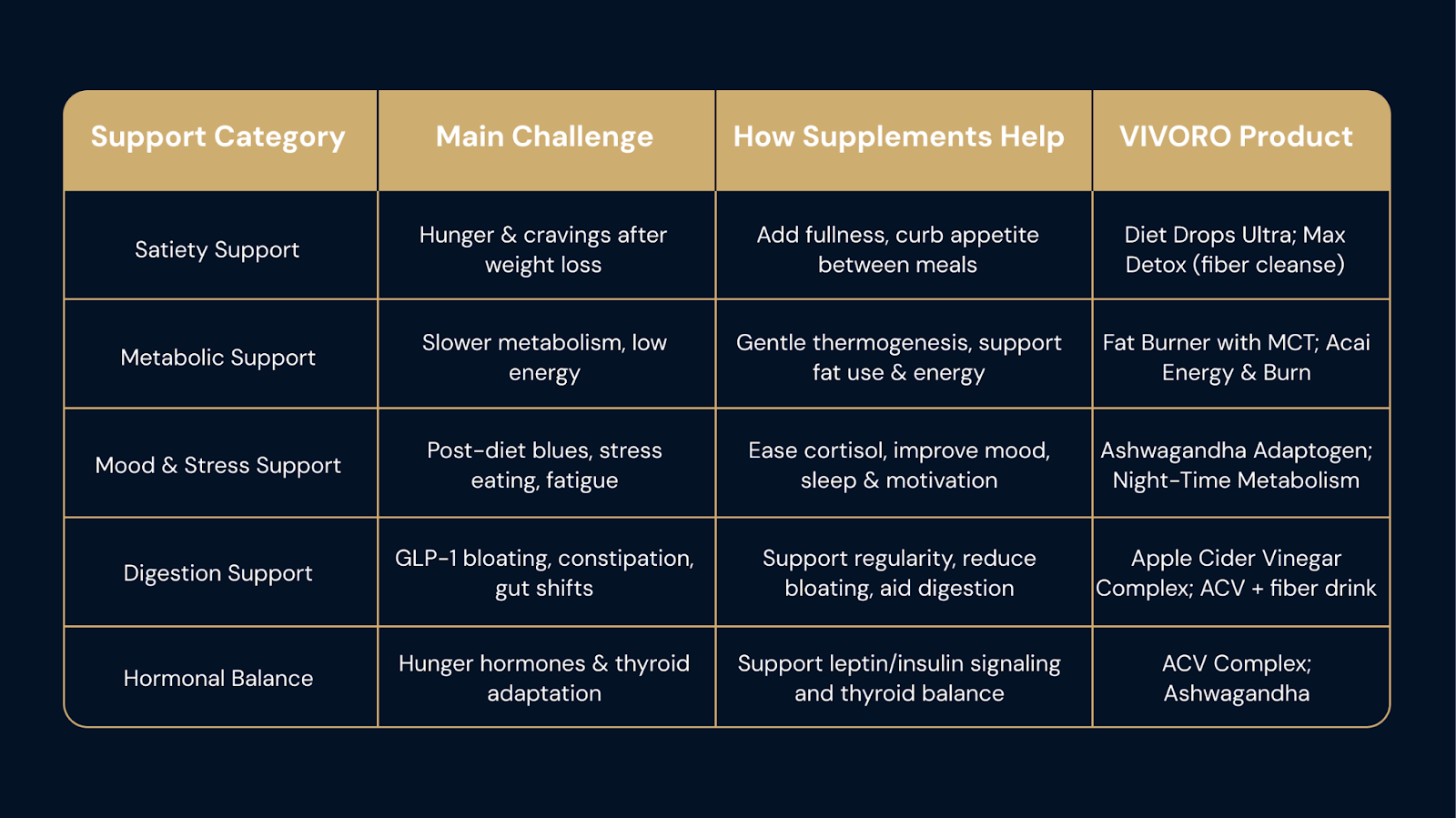 | Support Category | Main Challenge | How Supplements Help | VIVORO Product |
|---|---|---|---|
| Satiety Support | Hunger & cravings after weight loss | Add fullness, curb appetite between meals | Diet Drops Ultra; Max Detox (fiber cleanse) |
| Metabolic Support | Slower metabolism, low energy | Gentle thermogenesis, support fat use & energy | Fat Burner with MCT; Acai Energy & Burn |
| Mood & Stress Support | Post-diet blues, stress eating, fatigue | Ease cortisol, improve mood, sleep & motivation | Ashwagandha Adaptogen; Night-Time Metabolism |
| Digestion Support | GLP-1 bloating, constipation, gut shifts | Support regularity, reduce bloating, aid digestion | Apple Cider Vinegar Complex; ACV + fiber drink |
| Hormonal Balance | Hunger hormones & thyroid adaptation | Support leptin/insulin signaling and thyroid balance | ACV Complex; Ashwagandha |